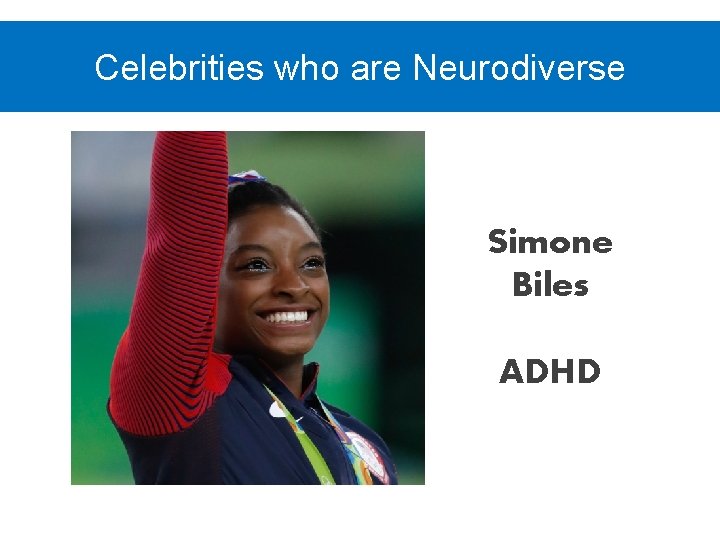 Celebrities who are Neurodiverse

Simone Biles

ADHD